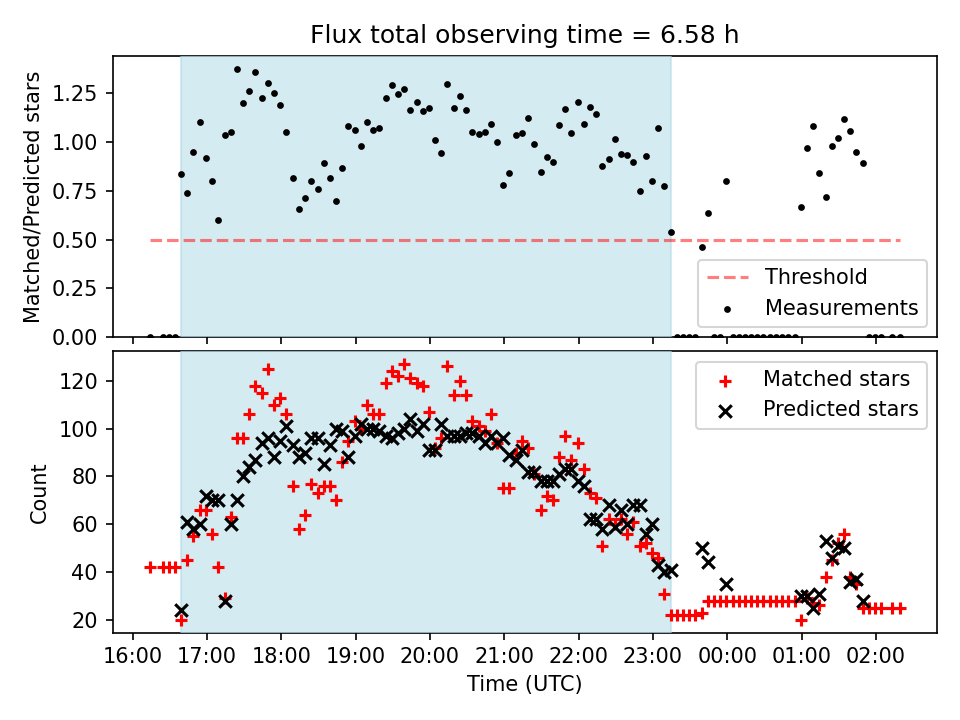 Flux total observing time = 6.58 h

Matched/Predicted stars

1.25
1.00
0.75
0.50
0.25
0.00

Threshold
Measurements

Count

120
100
80
60
40
20

Matched stars
Predicted stars

16:00 17:00 18:00 19:00 20:00 21:00 22:00 23:00 00:00 01:00 02:00

Time (UTC)